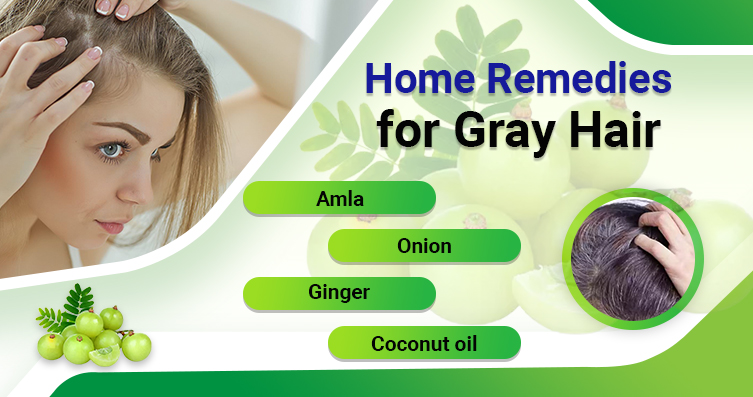 Home Remedies for Gray Hair

Amla

Onion

Ginger

Coconut oil